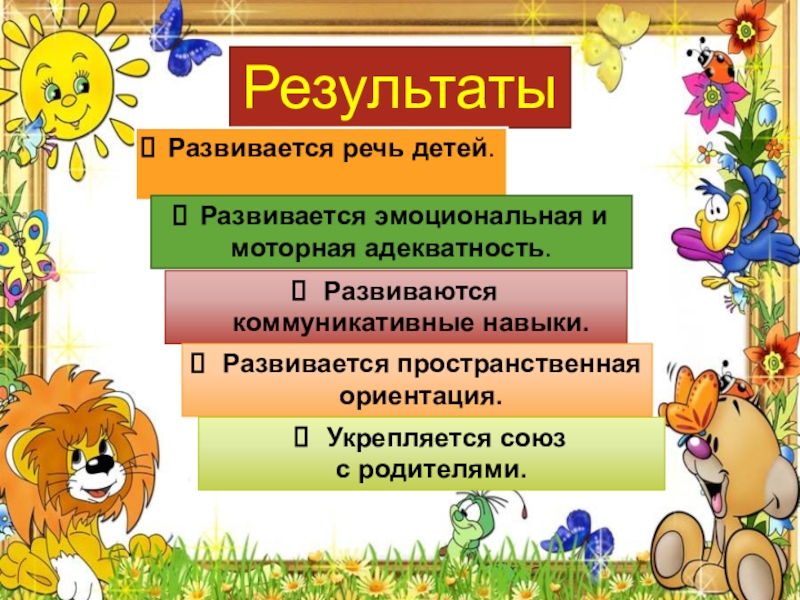 Результаты

 Развивается речь детей.

 Развивается эмоциональная и моторная адекватность.

 Развиваются коммуникативные навыки.

 Развивается пространственная ориентация.

 Укрепляется союз с родителями.